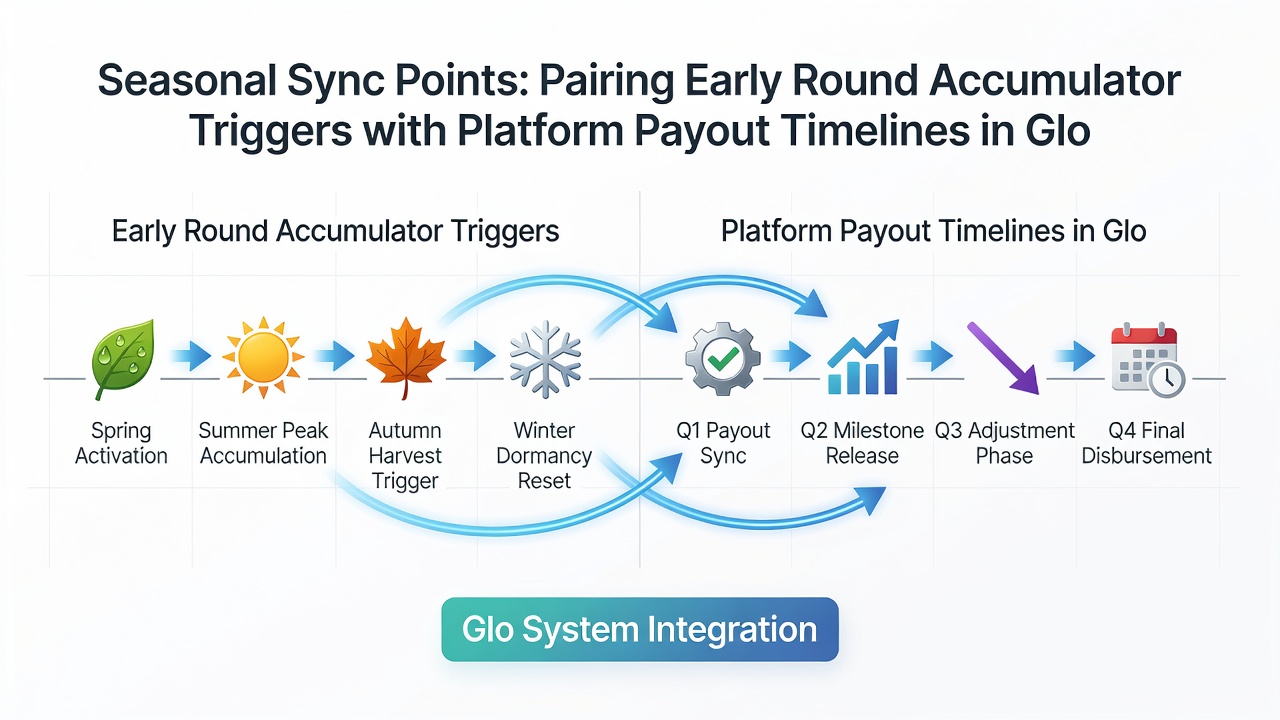 Seasonal Sync Points: Pairing Early Round Accumulator Triggers with Platform Payout Timelines in Glo

Early Round Accumulator Triggers

Platform Payout Timelines in Glo

Spring Activation

Summer Peak Accumulation

Autumn Harvest Trigger

Winter Dormancy Reset

Q1 Payout Sync

Q2 Milestone Release

Q3 Adjustment Phase

Q4 Final Disbursement

Glo System Integration